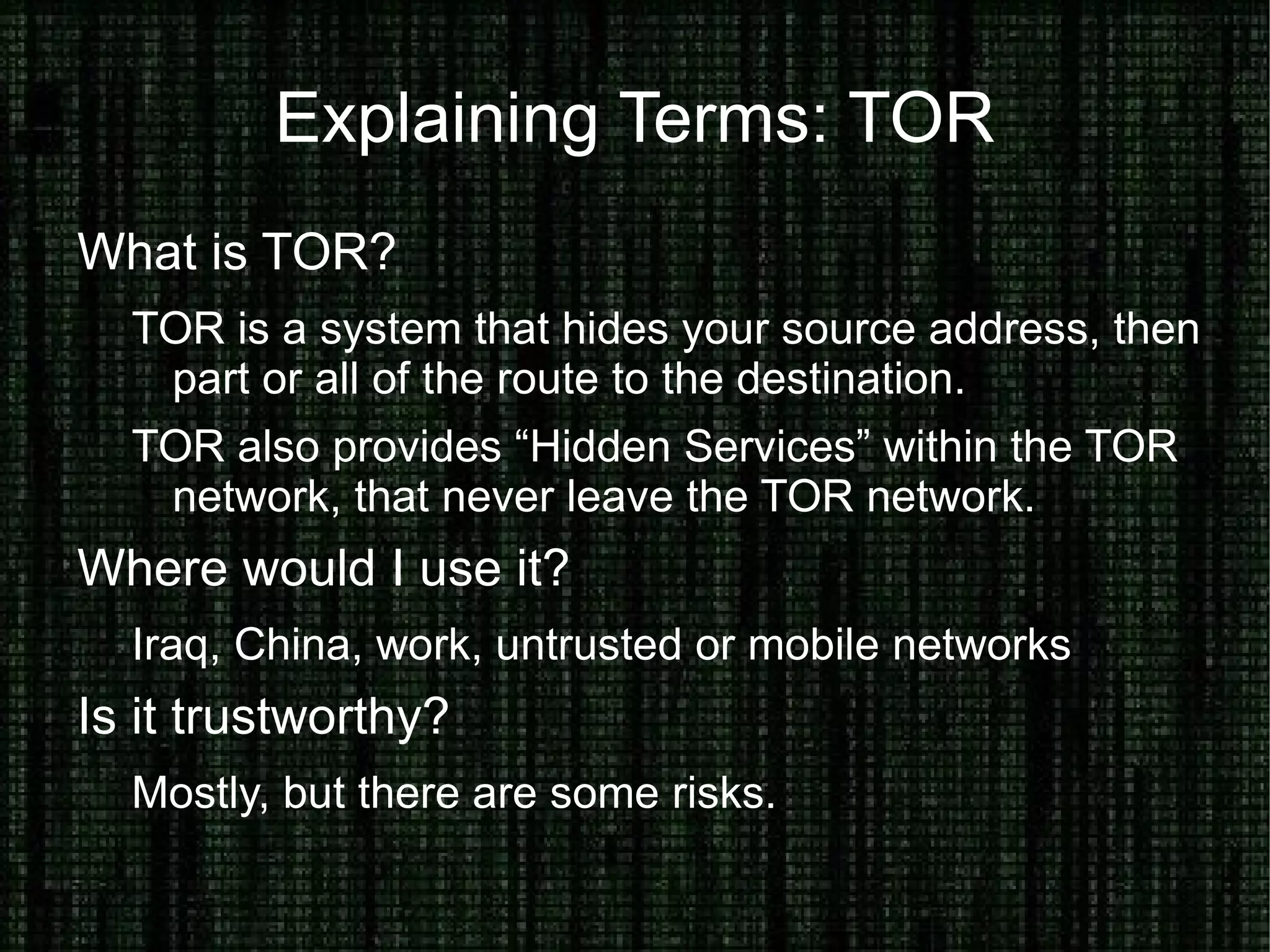 Explaining Terms: TOR

What is TOR?

TOR is a system that hides your source address, then part or all of the route to the destination.

TOR also provides “Hidden Services” within the TOR network, that never leave the TOR network.

Where would I use it?

Iraq, China, work, untrusted or mobile networks

Is it trustworthy?

Mostly, but there are some risks.